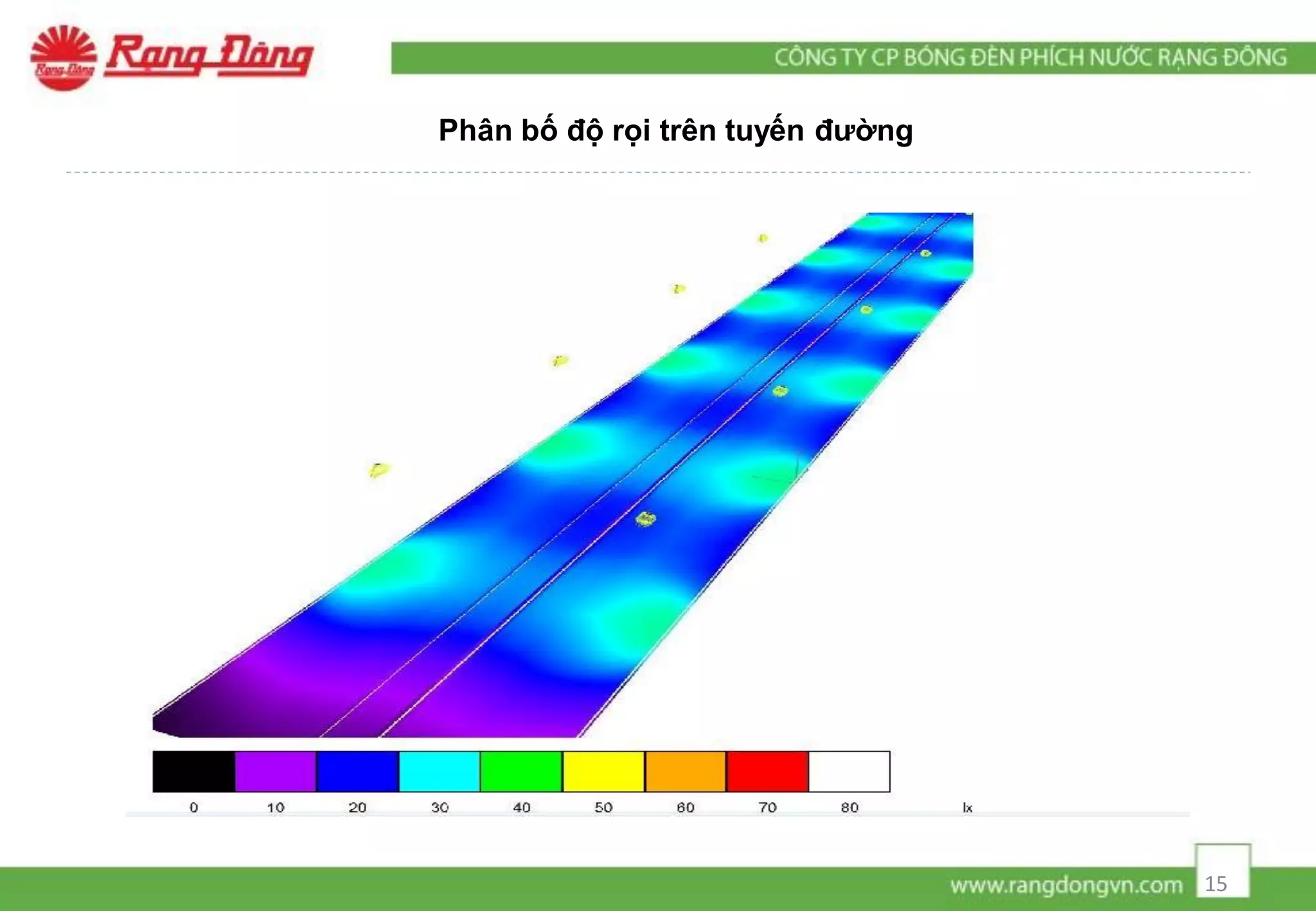 Rạng Đông

Rạng Đông

CÔNG TY CP BÓNG ĐÈN PHÍCH NƯỚC RẠNG ĐÔNG

Phân bố độ rọi trên tuyến đường

0 10 20 30 40 50 60 70 80 lx

www.rangdongvn.com

15